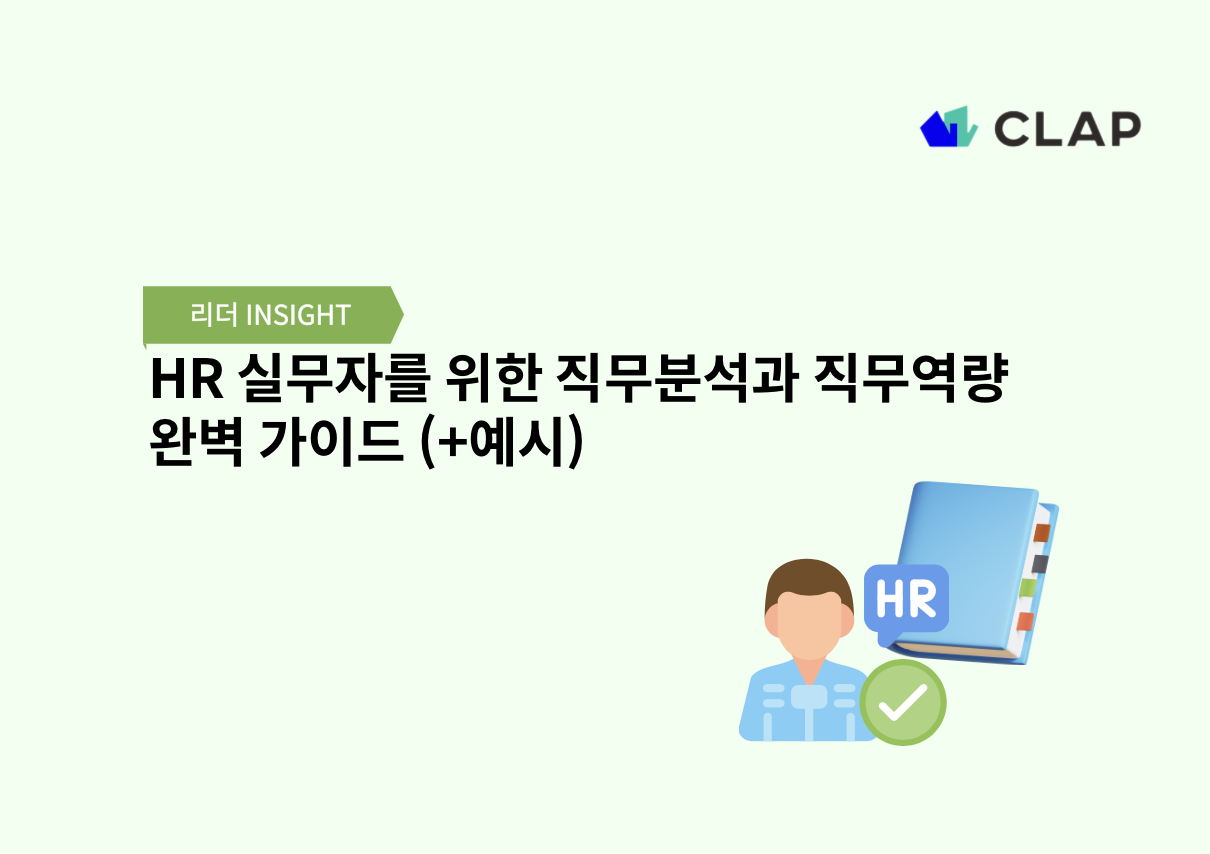 CLAP

리더 INSIGHT

HR 실무자를 위한 직무분석과 직무역량 완벽 가이드 (+예시)

HR